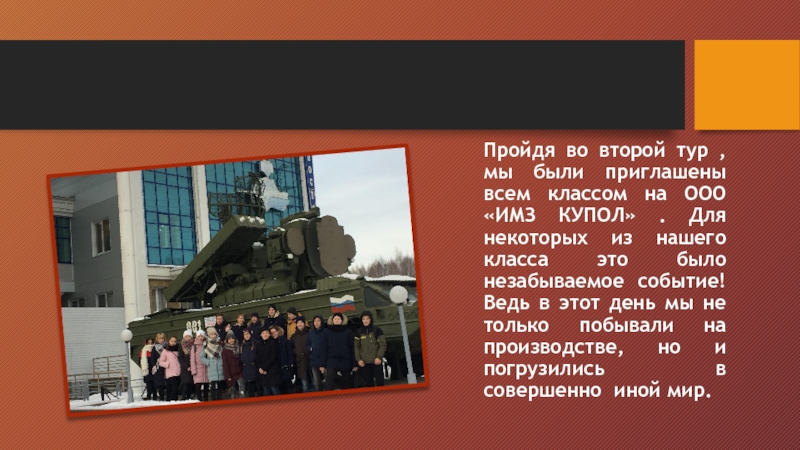 Пройдя во второй тур , мы были приглашены всем классом на ООО «ИМЗ КУПОЛ» . Для некоторых из нашего класса это было незабываемое событие! Ведь в этот день мы не только побывали на производстве, но и погрузились в совершенно иной мир.